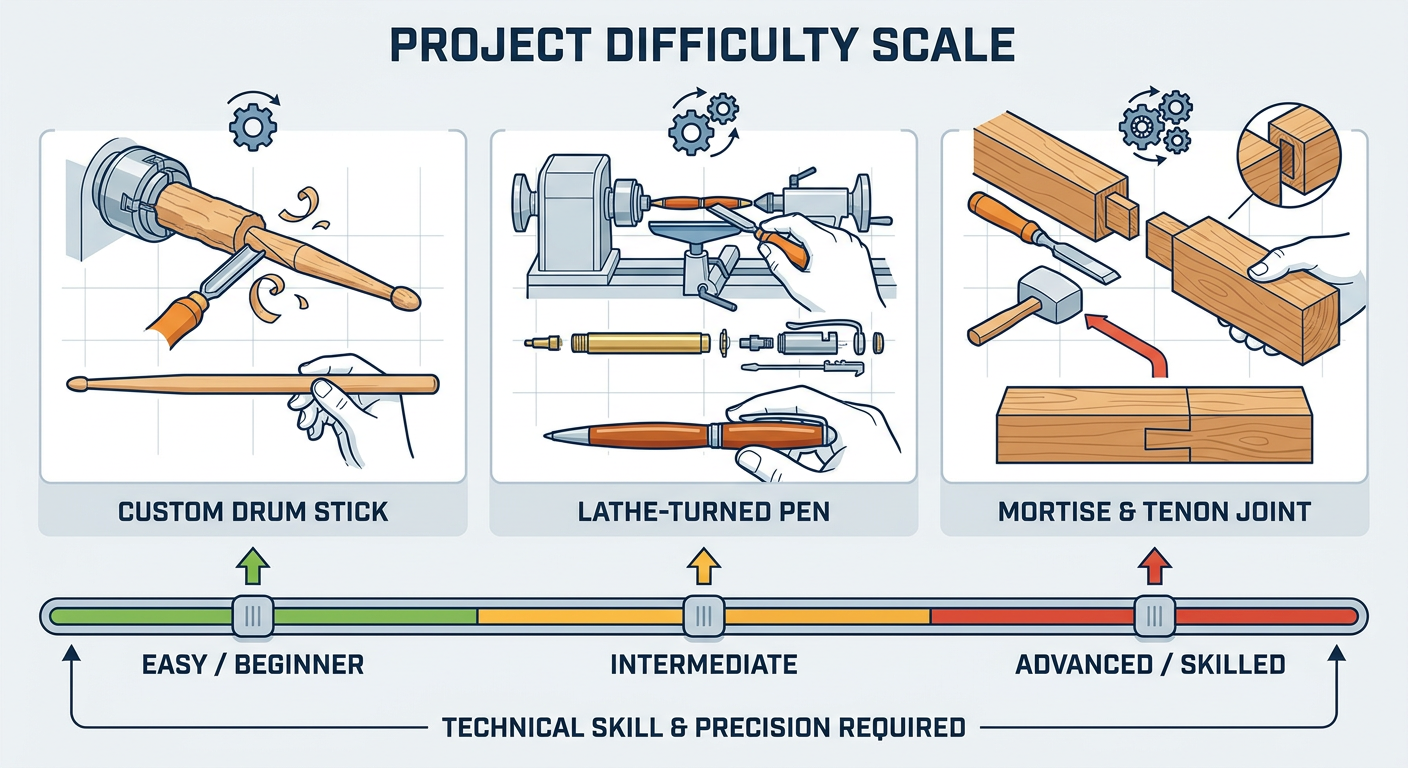 PROJECT DIFFICULTY SCALE

CUSTOM DRUM STICK

LATHE-TURNED PEN

MORTISE & TENON JOINT

EASY / BEGINNER

INTERMEDIATE

ADVANCED / SKILLED

TECHNICAL SKILL & PRECISION REQUIRED